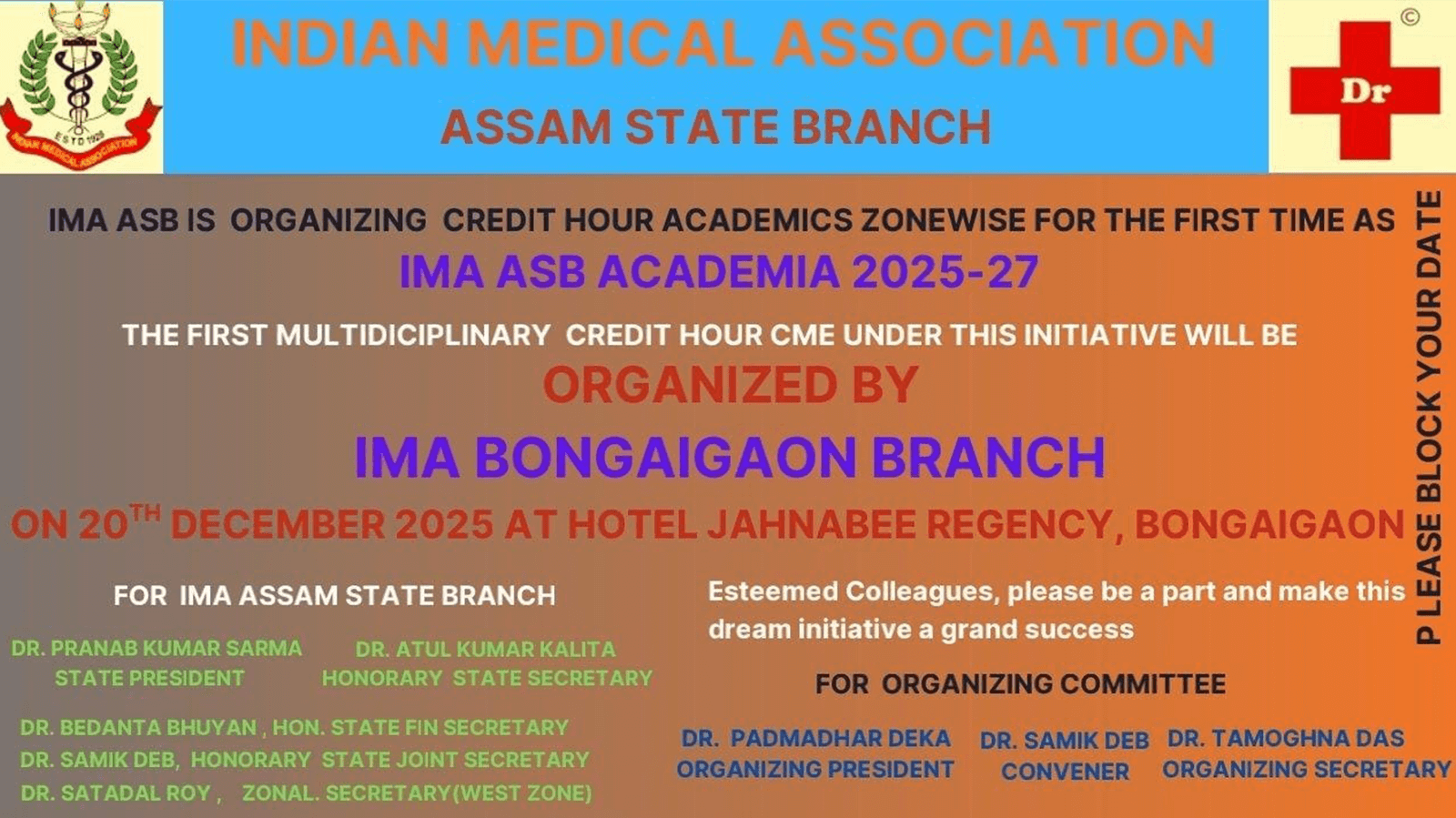 ESTD 1928
INDIAN MEDICAL ASSOCIATION

INDIAN MEDICAL ASSOCIATION

ASSAM STATE BRANCH

©
Dr

IMA ASB IS ORGANIZING CREDIT HOUR ACADEMICS ZONEWISE FOR THE FIRST TIME AS

IMA ASB ACADEMIA 2025-27

THE FIRST MULTIDICIPLINARY CREDIT HOUR CME UNDER THIS INITIATIVE WILL BE

ORGANIZED BY

IMA BONGAIGAON BRANCH

ON 20$^{TH}$ DECEMBER 2025 AT HOTEL JAHNABEE REGENCY, BONGAIGAON

P LEASE BLOCK YOUR DATE

FOR IMA ASSAM STATE BRANCH

DR. PRANAB KUMAR SARMA
STATE PRESIDENT

DR. ATUL KUMAR KALITA
HONORARY STATE SECRETARY

DR. BEDANTA BHUYAN , HON. STATE FIN SECRETARY
DR. SAMIK DEB, HONORARY STATE JOINT SECRETARY
DR. SATADAL ROY , ZONAL. SECRETARY(WEST ZONE)

Esteemed Colleagues, please be a part and make this dream initiative a grand success

FOR ORGANIZING COMMITTEE

DR. PADMADHAR DEKA
ORGANIZING PRESIDENT

DR. SAMIK DEB
CONVENER

DR. TAMOGHNA DAS
ORGANIZING SECRETARY